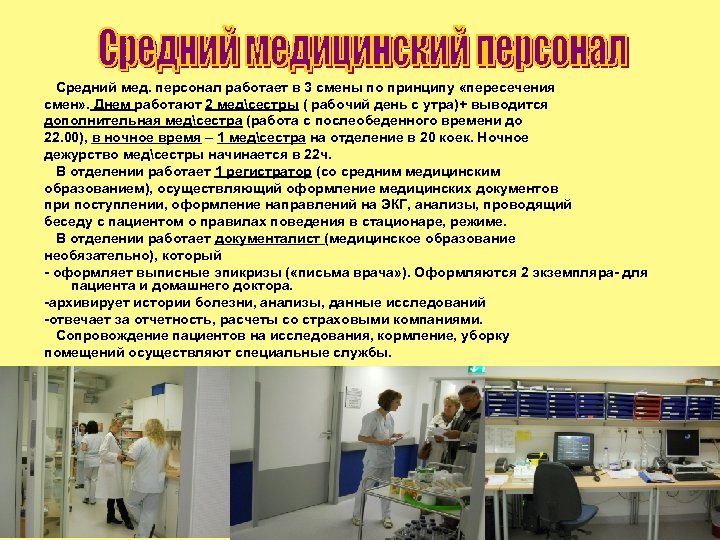 Средний медицинский персонал

Средний мед. персонал работает в 3 смены по принципу «пересечения смен». Днем работают 2 мед\сестры ( рабочий день с утра)+ выводится дополнительная мед\сестра (работа с послеобеденного времени до 22.00), в ночное время – 1 мед\сестра на отделение в 20 коек. Ночное дежурство мед\сестры начинается в 22ч.

В отделении работает 1 регистратор (со средним медицинским образованием), осуществляющий оформление медицинских документов при поступлении, оформление направлений на ЭКГ, анализы, проводящий беседу с пациентом о правилах поведения в стационаре, режиме.

В отделении работает документалист (медицинское образование необязательно), который

- оформляет выписные эпикризы («письма врача»). Оформляются 2 экземпляра- для пациента и домашнего доктора.

-архивирует истории болезни, анализы, данные исследований

-отвечает за отчетность, расчеты со страховыми компаниями.

Сопровождение пациентов на исследования, кормление, уборку помещений осуществляют специальные службы.